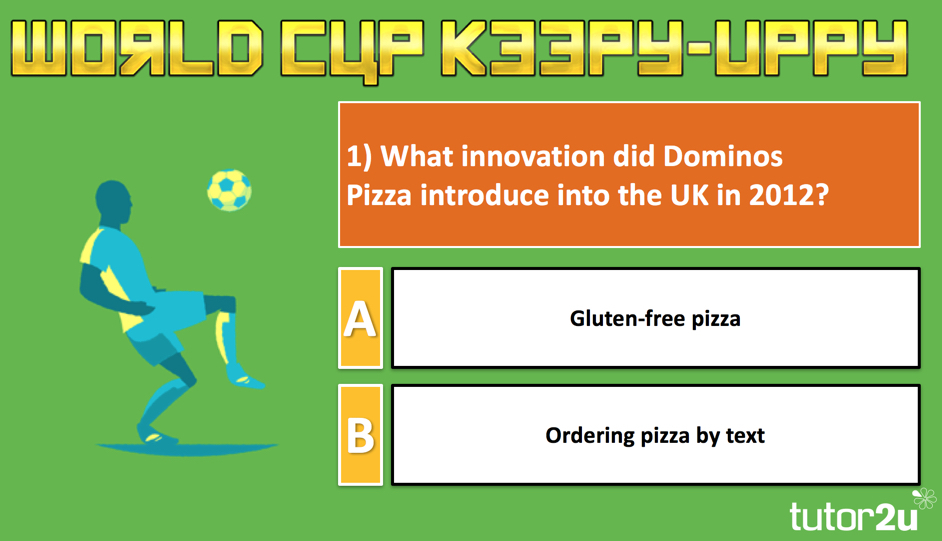 WORLD CUP KEEPY-UPPY

1) What innovation did Dominos Pizza introduce into the UK in 2012?

A

Gluten-free pizza

B

Ordering pizza by text

tutor2u